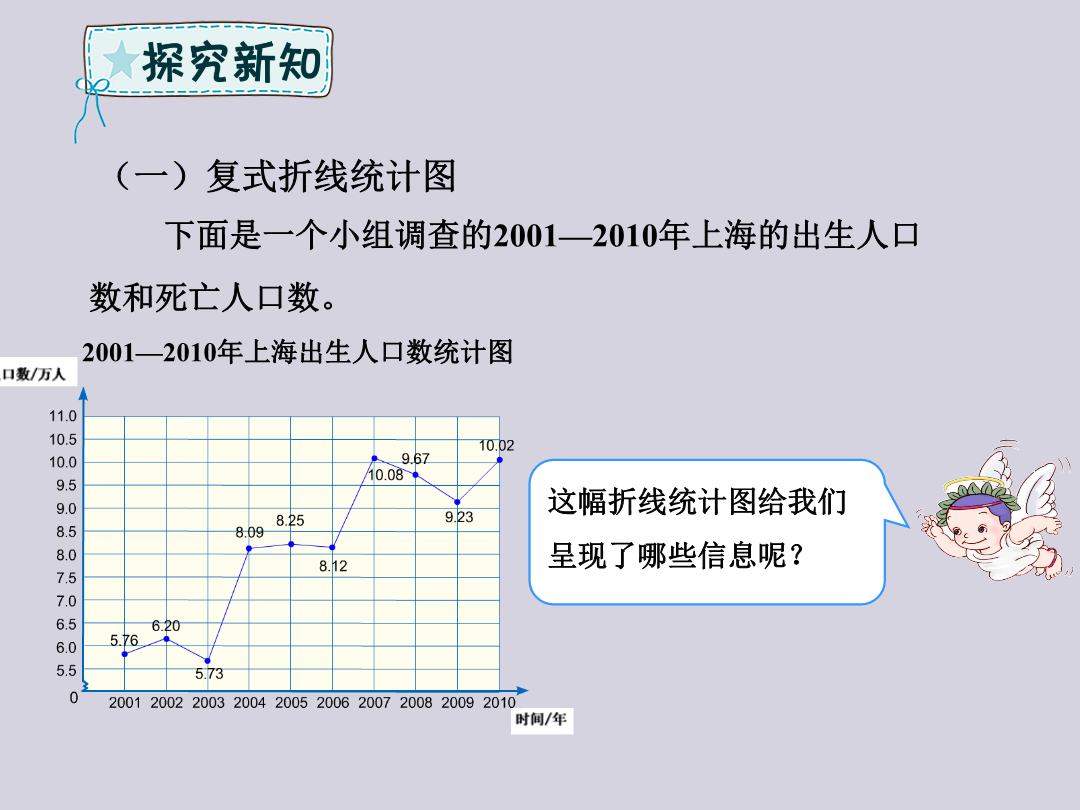 探究新知

（一）复式折线统计图

下面是一个小组调查的2001—2010年上海的出生人口数和死亡人口数。

2001—2010年上海出生人口数统计图

口数/万人

11.0
10.5
10.0
9.5
9.0
8.5
8.0
7.5
7.0
6.5
6.0
5.5
0

5.76
6.20
5.73
8.09
8.25
8.12
10.08
9.67
9.23
10.02

2001 2002 2003 2004 2005 2006 2007 2008 2009 2010

时间/年

这幅折线统计图给我们呈现了哪些信息呢？